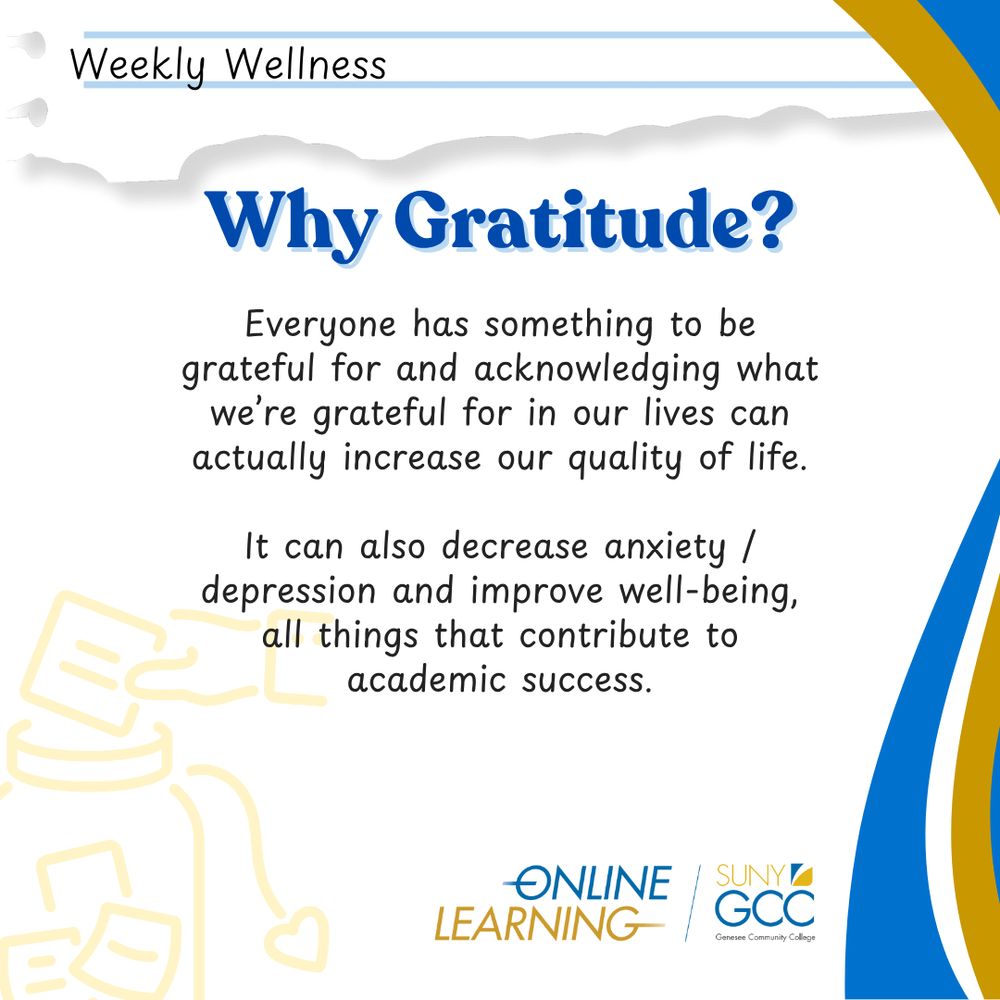 Weekly Wellness

Why Gratitude?

Everyone has something to be grateful for and acknowledging what we're grateful for in our lives can actually increase our quality of life.

It can also decrease anxiety / depression and improve well-being, all things that contribute to academic success.

ONLINE LEARNING

SUNY GCC
Genesee Community College